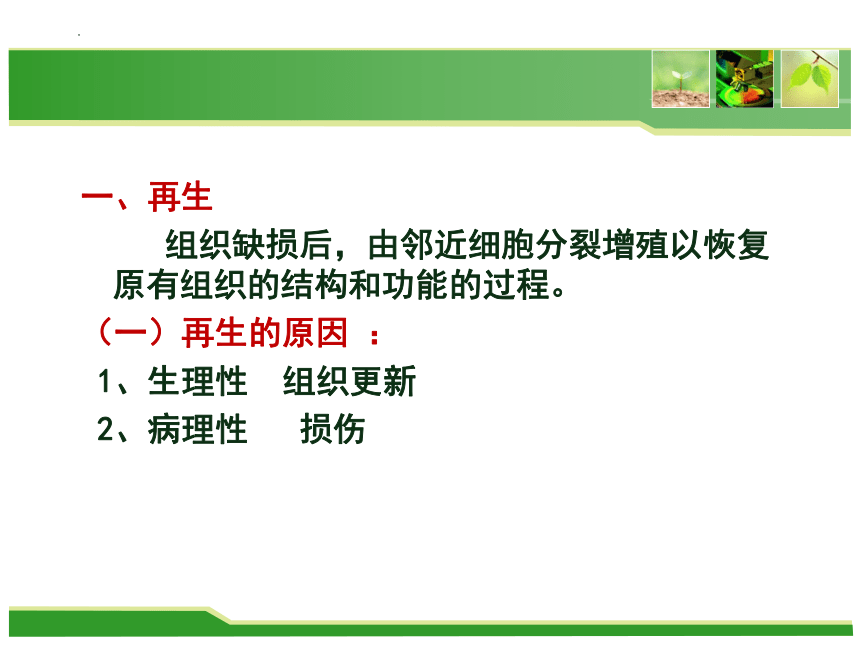 一、再生

组织缺损后，由邻近细胞分裂增殖以恢复原有组织的结构和功能的过程。

（一）再生的原因 ：

1、生理性　组织更新

2、病理性　　损伤